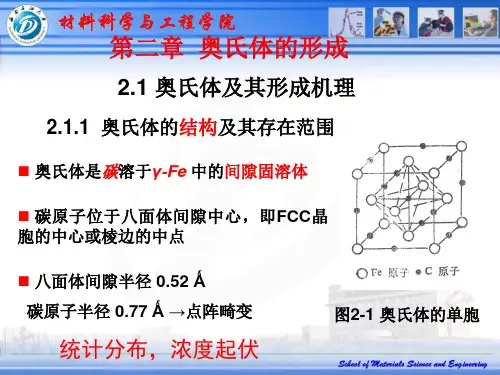 材料科学与工程学院

第二章 奥氏体的形成

2.1 奥氏体及其形成机理

2.1.1 奥氏体的结构及其存在范围

■ 奥氏体是碳溶于γ-Fe 中的间隙固溶体

■ 碳原子位于八面体间隙中心，即FCC晶胞的中心或棱边的中点

■ 八面体间隙半径 0.52 Å

碳原子半径 0.77 Å →点阵畸变

统计分布，浓度起伏

○Fe 原子 ● C 原子

图2-1 奥氏体的单胞

School of Materials Science and Engineering